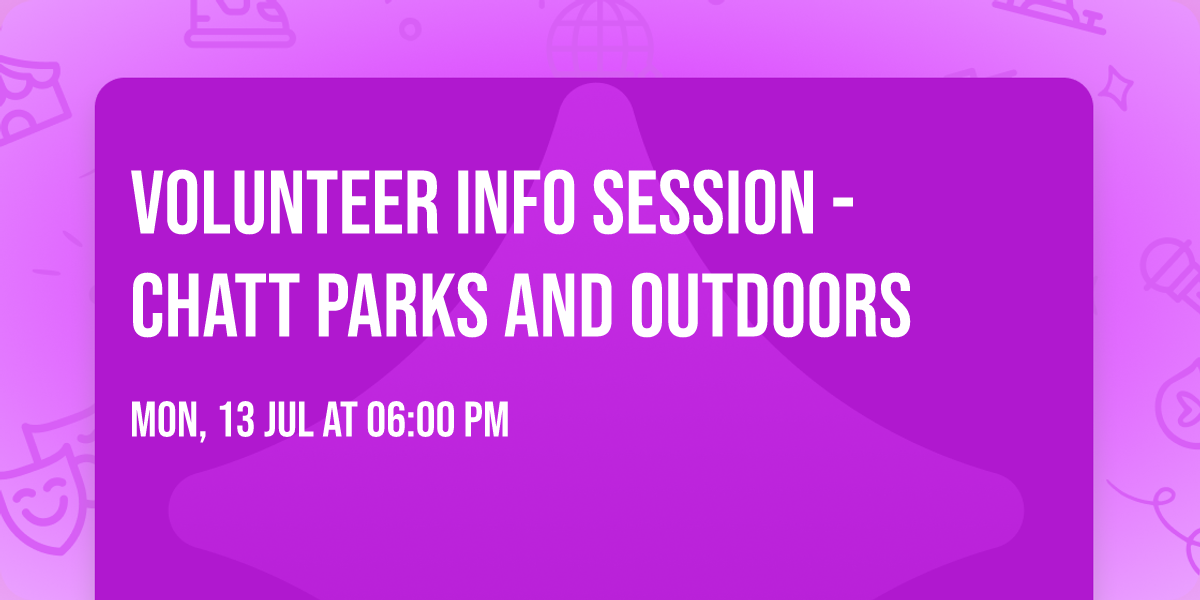 VOLUNTEER INFO SESSION - CHATT PARKS AND OUTDOORS

MON, 13 JUL AT 06:00 PM